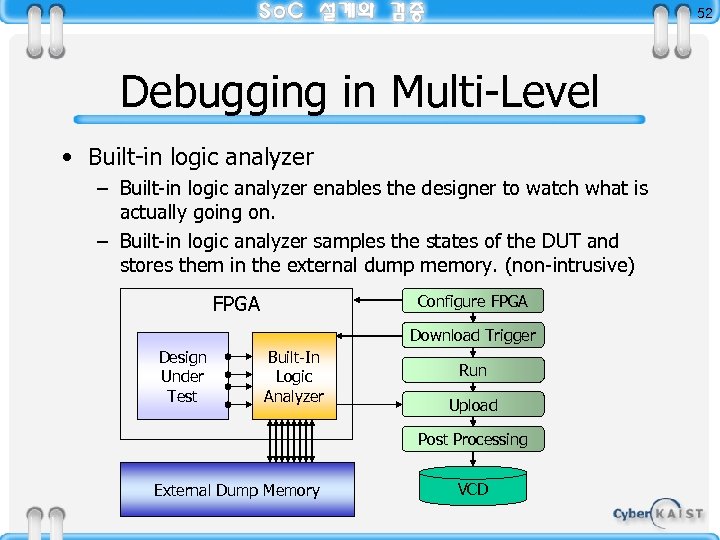 SoC 설계와 검증

52

Debugging in Multi-Level

• Built-in logic analyzer
 – Built-in logic analyzer enables the designer to watch what is actually going on.
 – Built-in logic analyzer samples the states of the DUT and stores them in the external dump memory. (non-intrusive)

FPGA

Design Under Test

Built-In Logic Analyzer

External Dump Memory

Configure FPGA

Download Trigger

Run

Upload

Post Processing

VCD

Cyber KAIST